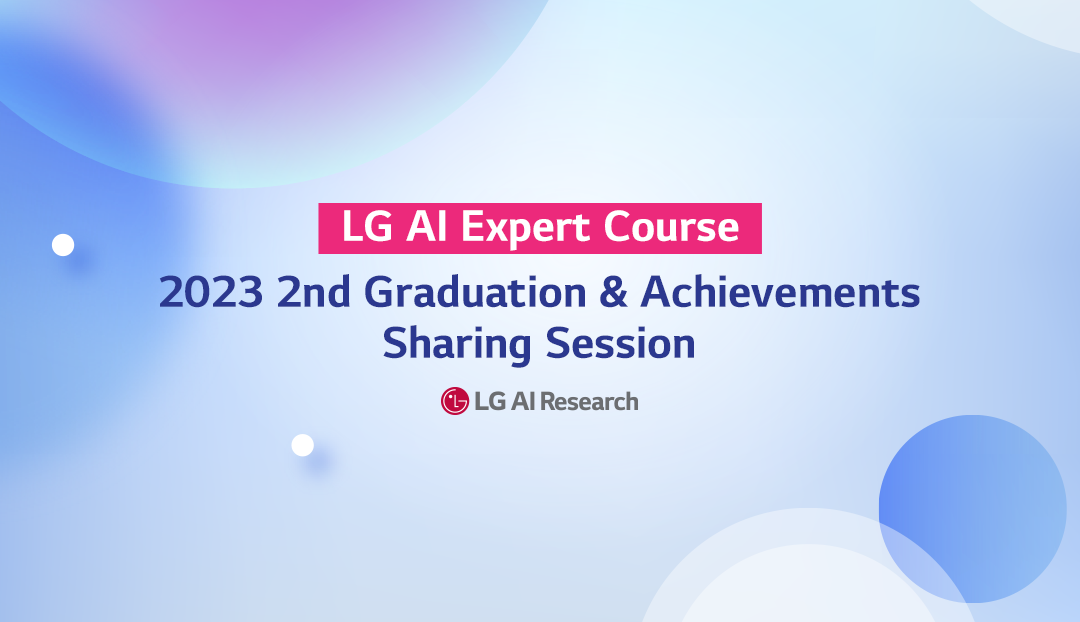 LG AI Expert Course

2023 2nd Graduation & Achievements Sharing Session

LG AI Research